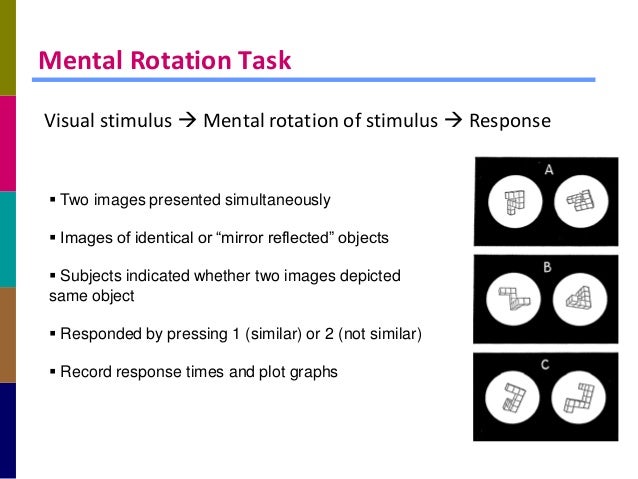 Mental Rotation Task

Visual stimulus → Mental rotation of stimulus → Response

▪ Two images presented simultaneously

▪ Images of identical or “mirror reflected” objects

▪ Subjects indicated whether two images depicted same object

▪ Responded by pressing 1 (similar) or 2 (not similar)

▪ Record response times and plot graphs

A

B

C